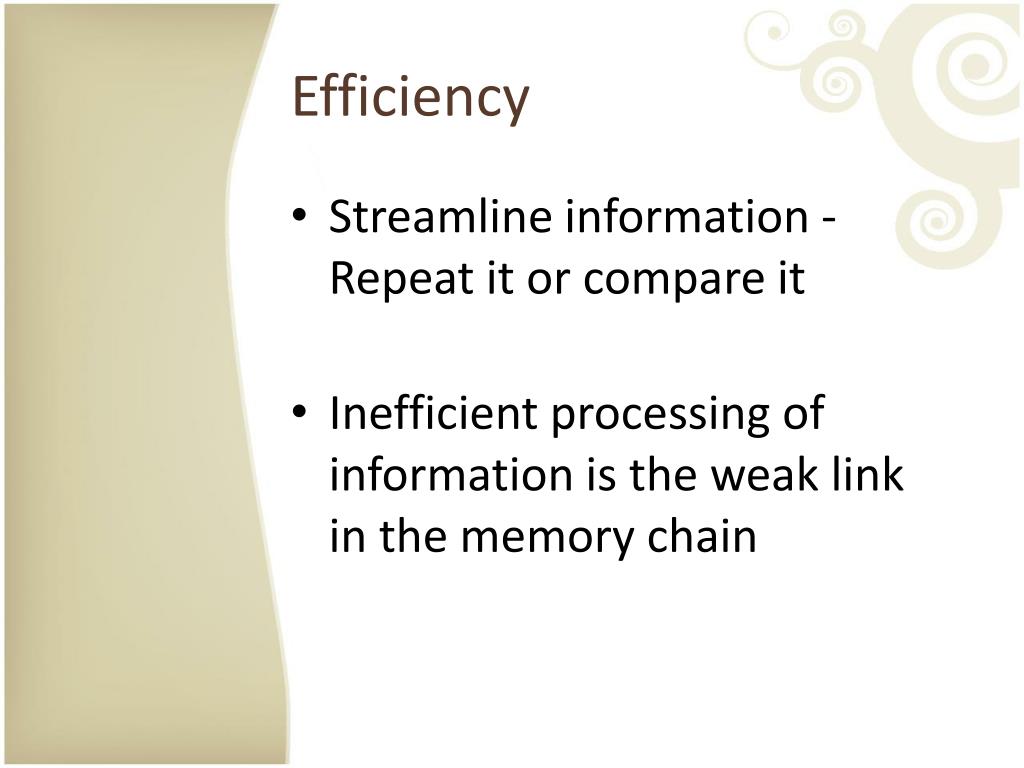 Efficiency

• Streamline information - Repeat it or compare it

• Inefficient processing of information is the weak link in the memory chain